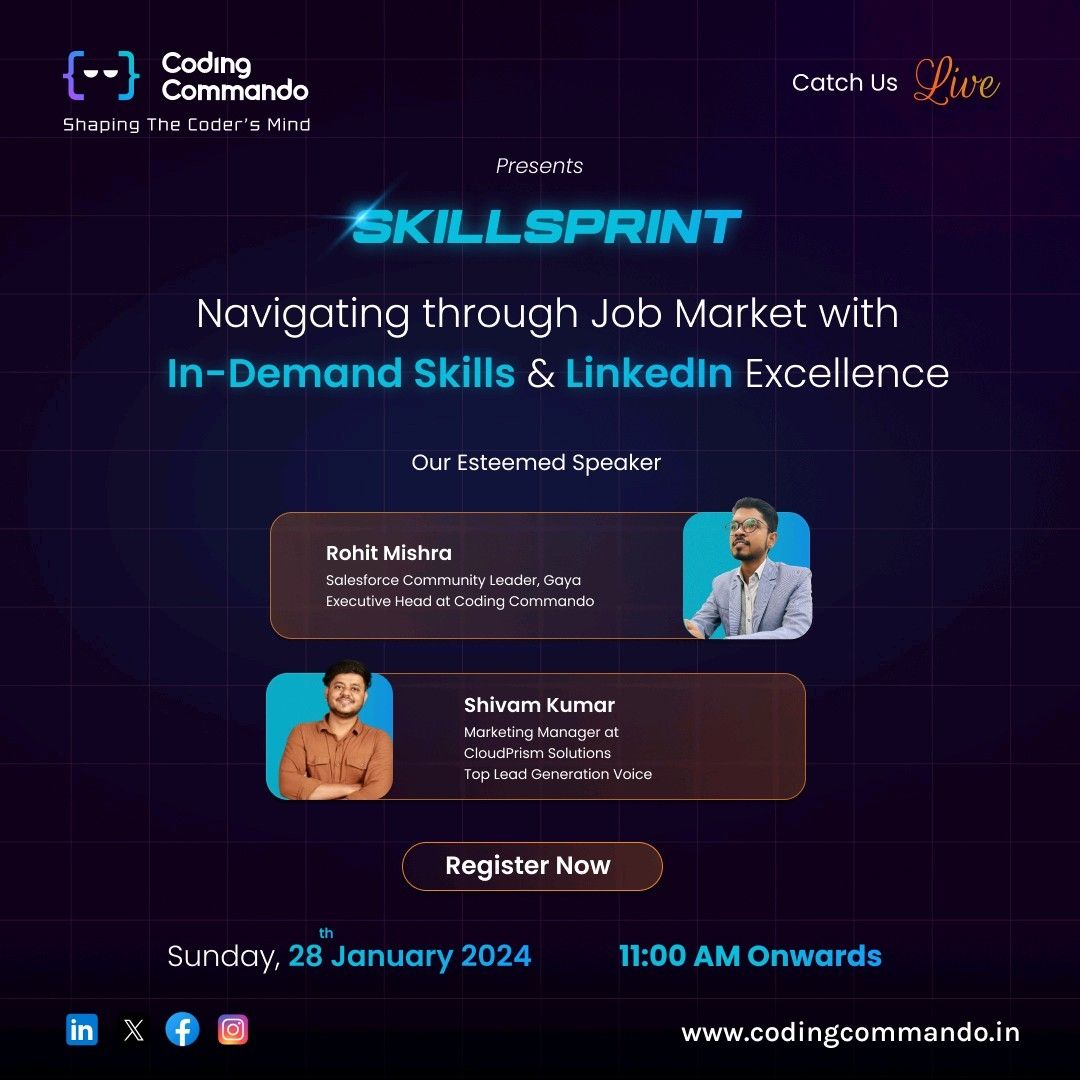 Coding Commando
Shaping The Coder's Mind

Catch Us Live

Presents

SKILLSPRINT

Navigating through Job Market with In-Demand Skills & LinkedIn Excellence

Our Esteemed Speaker

Rohit Mishra
Salesforce Community Leader, Gaya
Executive Head at Coding Commando

Shivam Kumar
Marketing Manager at CloudPrism Solutions
Top Lead Generation Voice

Register Now

Sunday, 28th January 2024

11:00 AM Onwards

www.codingcommando.in